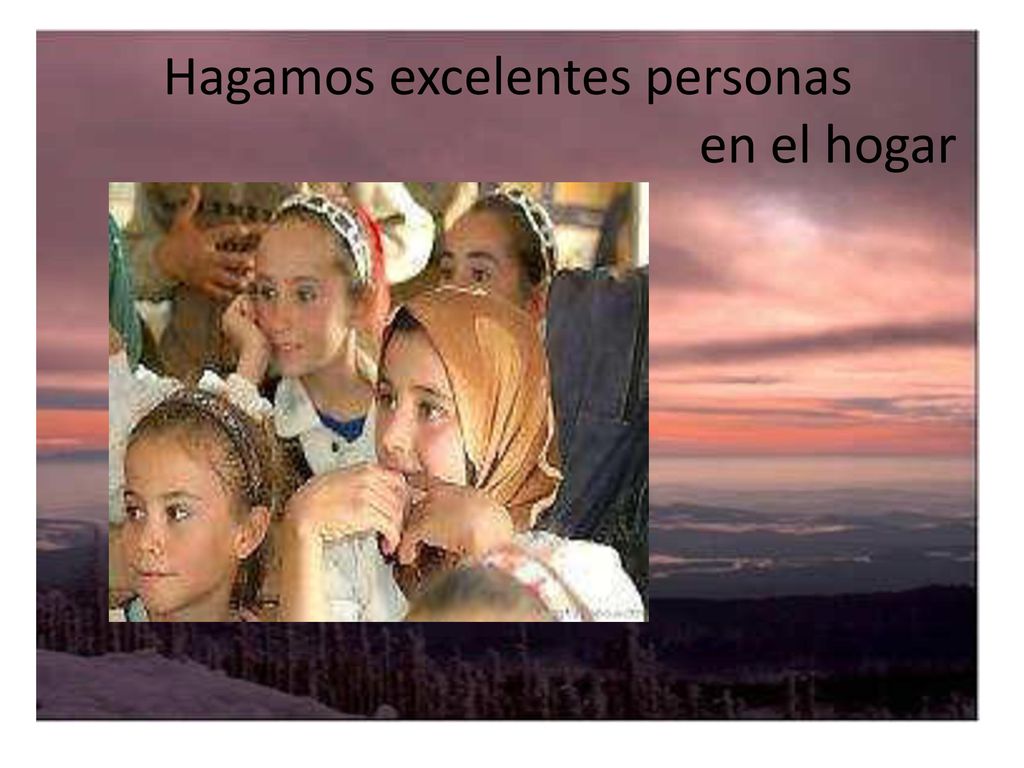 Hagamos excelentes personas en el hogar